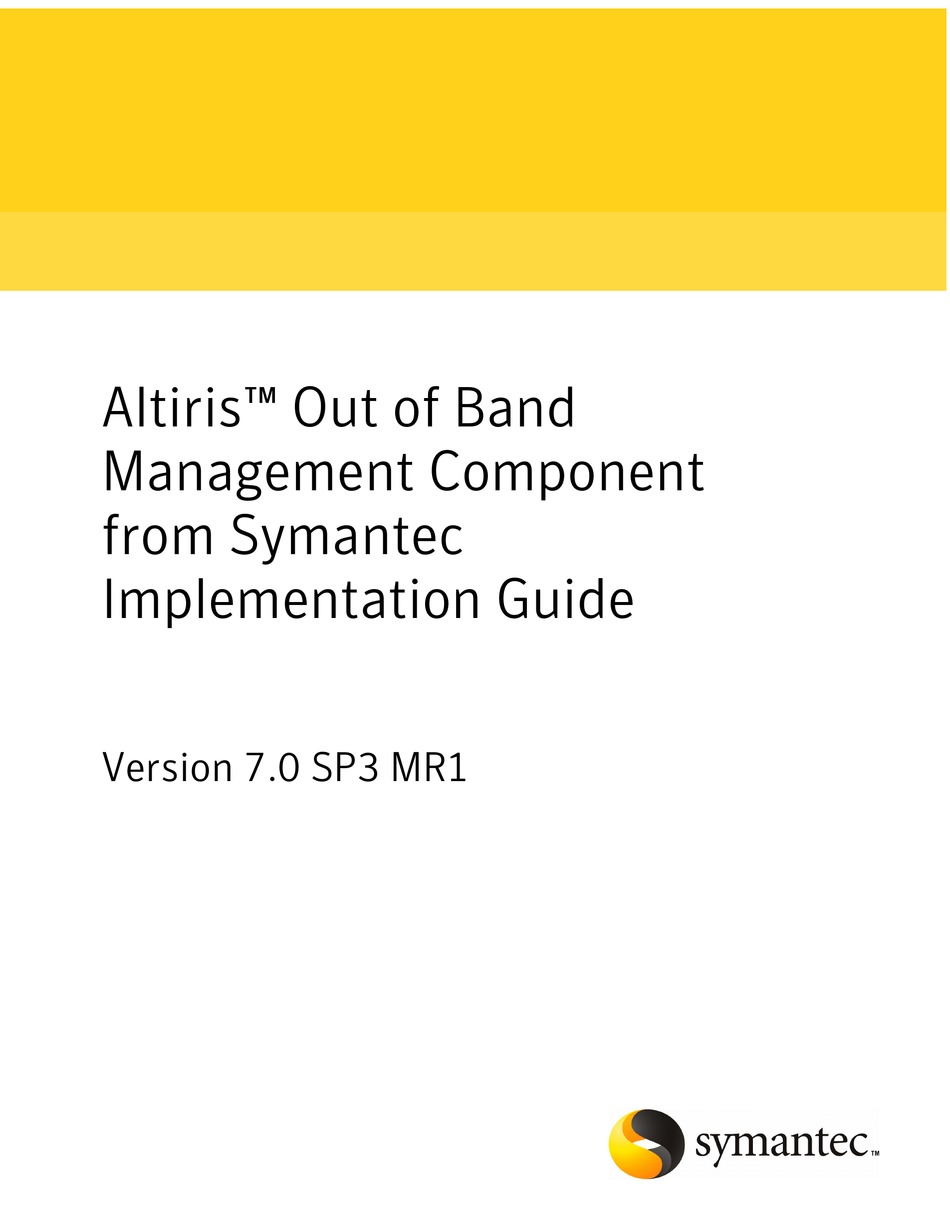 Altiris™ Out of Band Management Component from Symantec Implementation Guide

Version 7.0 SP3 MR1

symantec™